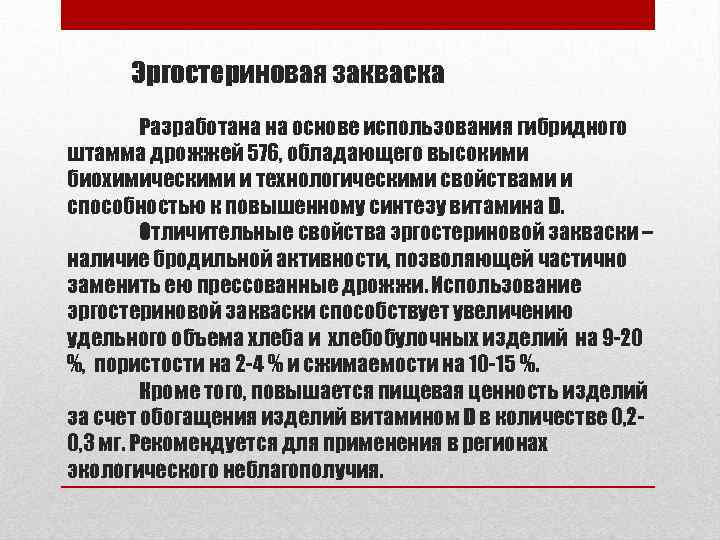 Эргостериновая закваска

Разработана на основе использования гибридного штамма дрожжей 576, обладающего высокими биохимическими и технологическими свойствами и способностью к повышенному синтезу витамина D.

Отличительные свойства эргостериновой закваски – наличие бродильной активности, позволяющей частично заменить ею прессованные дрожжи. Использование эргостериновой закваски способствует увеличению удельного объема хлеба и хлебобулочных изделий на 9-20 %, пористости на 2-4 % и сжимаемости на 10-15 %.

Кроме того, повышается пищевая ценность изделий за счет обогащения изделий витамином D в количестве 0,2-0,3 мг. Рекомендуется для применения в регионах экологического неблагополучия.